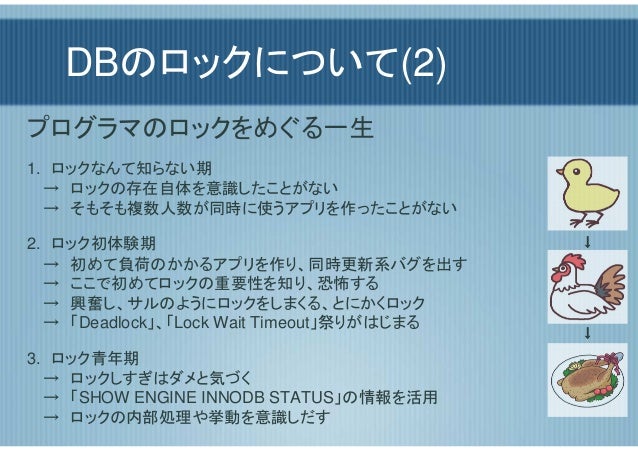 DBのロックについて(2)

プログラマのロックをめぐる一生

1. ロックなんて知らない期
→ ロックの存在自体を意識したことがない
→ そもそも複数人数が同時に使うアプリを作ったことがない

2. ロック初体験期
→ 初めて負荷のかかるアプリを作り、同時更新系バグを出す
→ ここで初めてロックの重要性を知り、恐怖する
→ 興奮し、サルのようにロックをしまくる、とにかくロック
→ 「Deadlock」、「Lock Wait Timeout」祭りがはじまる

3. ロック青年期
→ ロックしすぎはダメと気づく
→ 「SHOW ENGINE INNODB STATUS」の情報を活用
→ ロックの内部処理や挙動を意識しだす

↓
↓